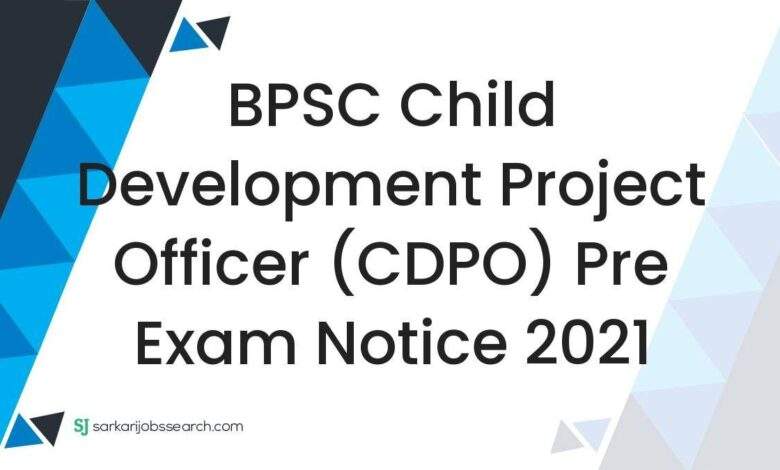 BPSC Child Development Project Officer (CDPO) Pre Exam Notice 2021

SJ sarkarijobssearch.com